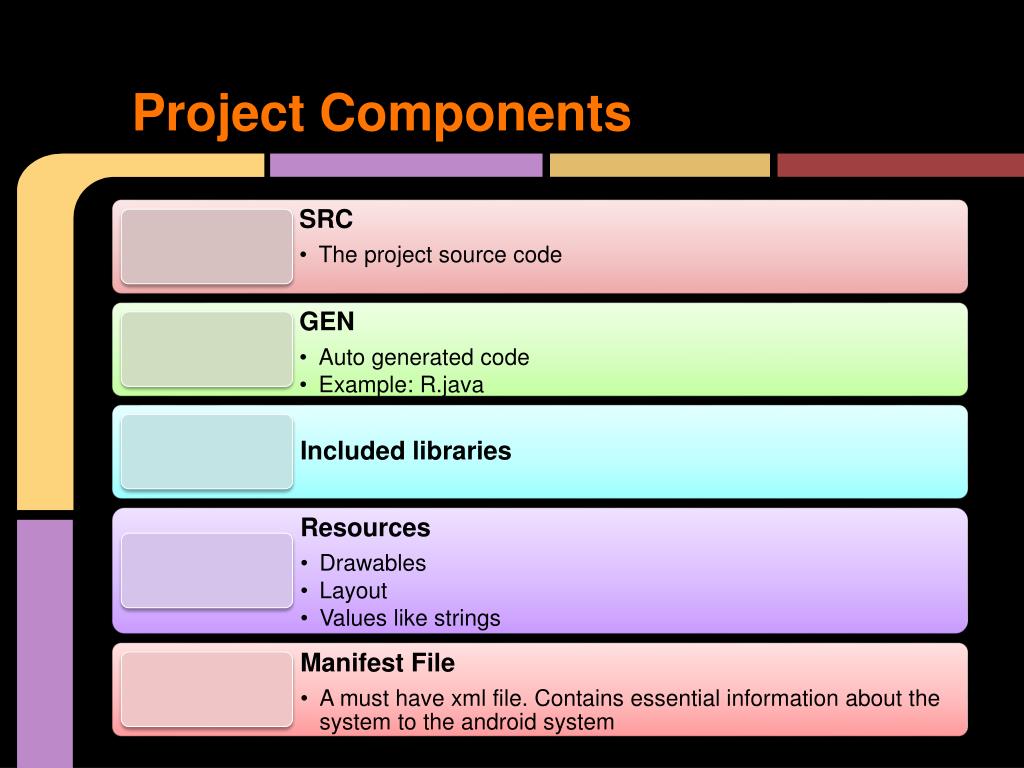 Project Components

SRC
• The project source code

GEN
• Auto generated code
• Example: R.java

Included libraries

Resources
• Drawables
• Layout
• Values like strings

Manifest File
• A must have xml file. Contains essential information about the system to the android system